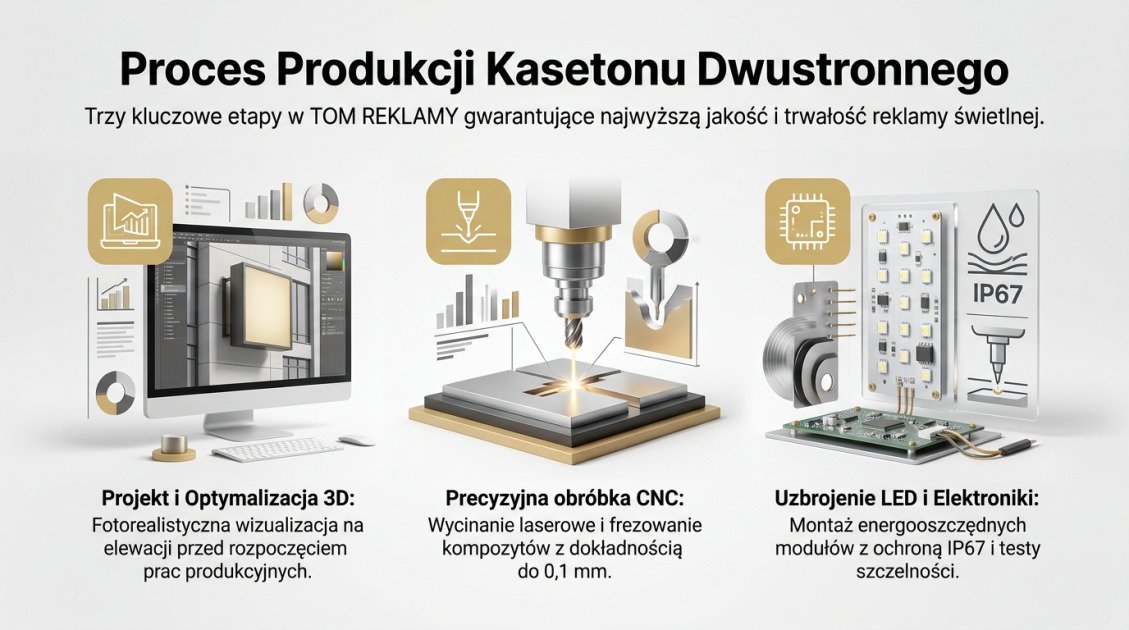 Proces Produkcji Kasetonu Dwustronnego

Trzy kluczowe etapy w TOM REKLAMY gwarantujące najwyższą jakość i trwałość reklamy świetlnej.

IP67

Projekt i Optymalizacja 3D:
Fotorealistyczna wizualizacja na elewacji przed rozpoczęciem prac produkcyjnych.

Precyzyjna obróbka CNC:
Wycinanie laserowe i frezowanie kompozytów z dokładnością do 0,1 mm.

Uzbrojenie LED i Elektroniki:
Montaż energooszczędnych modułów z ochroną IP67 i testy szczelności.